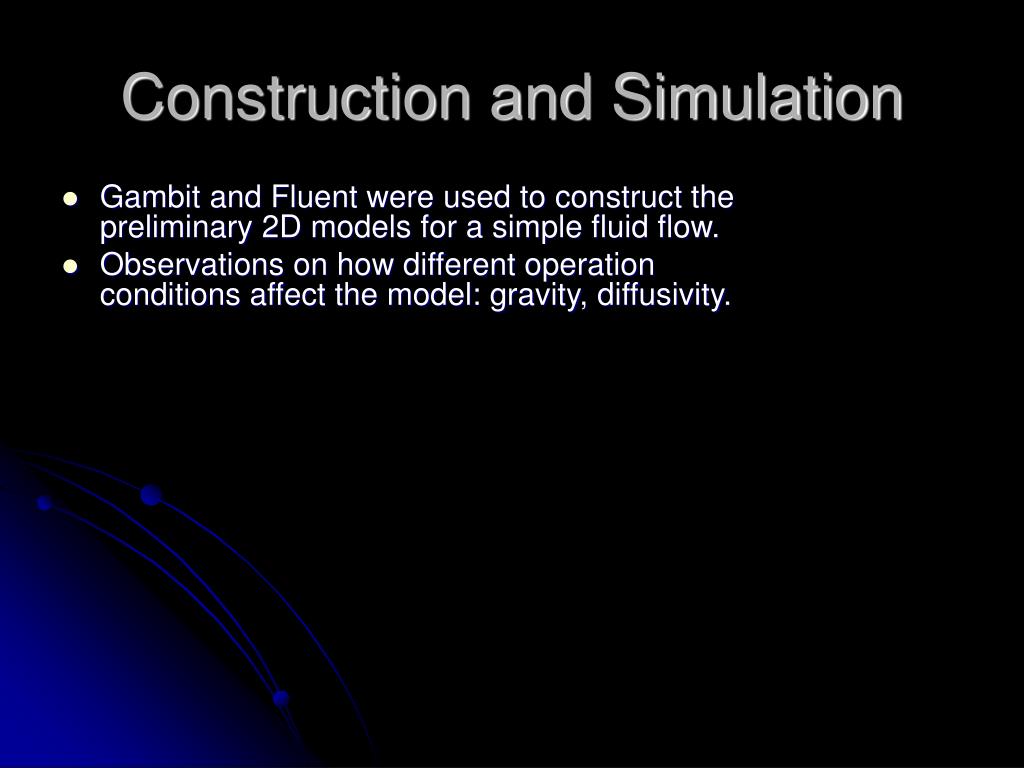 Construction and Simulation

- Gambit and Fluent were used to construct the preliminary 2D models for a simple fluid flow.
- Observations on how different operation conditions affect the model: gravity, diffusivity.